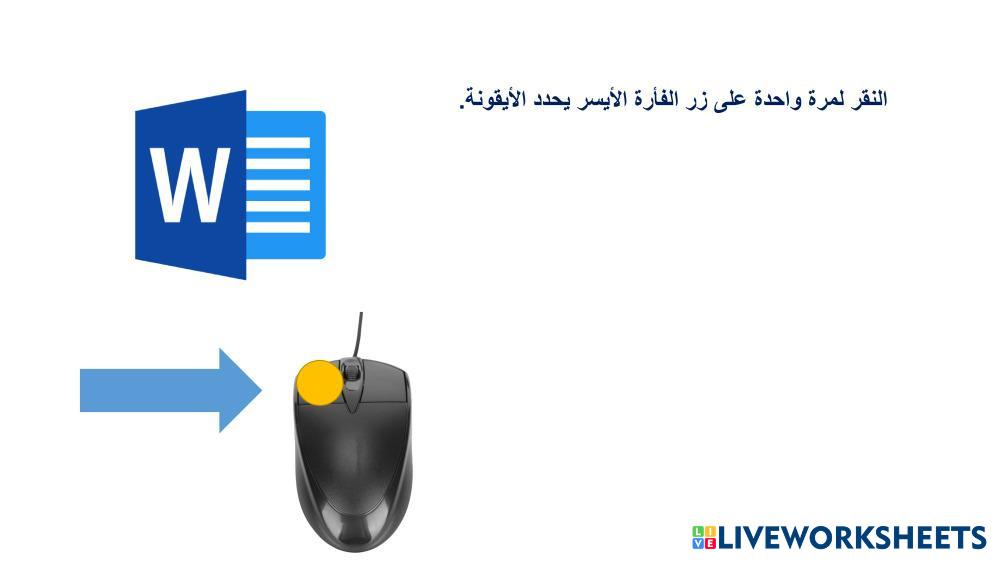 النقر لمرة واحدة على زر الفأرة الأيسر يحدد الأيقونة.

W

LIVEWORKSHEETS